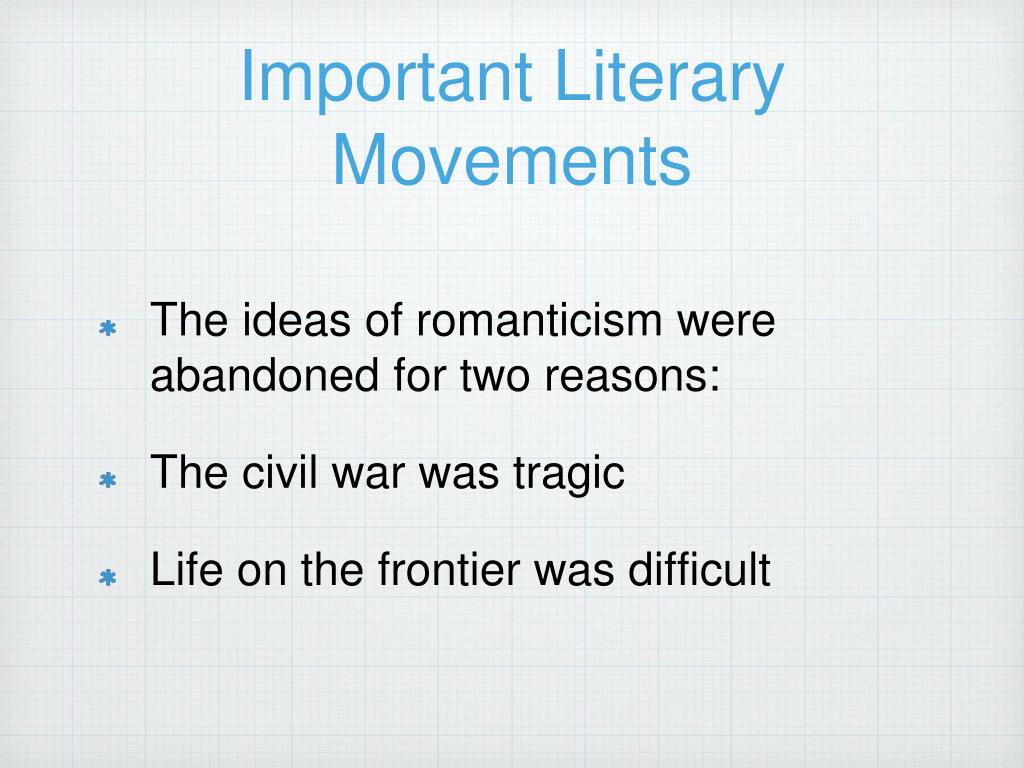 Important Literary Movements

* The ideas of romanticism were abandoned for two reasons:
* The civil war was tragic
* Life on the frontier was difficult